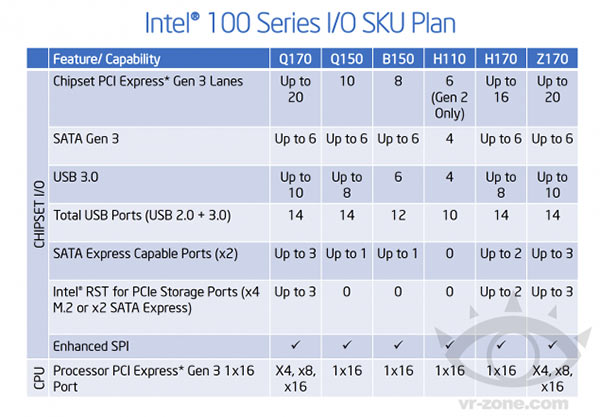 Intel® 100 Series I/O SKU Plan

| | Feature/ Capability | Q170 | Q150 | B150 | H110 | H170 | Z170 |
|---|---|---|---|---|---|---|---|
| CHIPSET I/O | Chipset PCI Express* Gen 3 Lanes | Up to 20 | 10 | 8 | 6 (Gen 2 Only) | Up to 16 | Up to 20 |
| | SATA Gen 3 | Up to 6 | Up to 6 | Up to 6 | 4 | Up to 6 | Up to 6 |
| | USB 3.0 | Up to 10 | Up to 8 | 6 | 4 | Up to 8 | Up to 10 |
| | Total USB Ports (USB 2.0 + 3.0) | 14 | 14 | 12 | 10 | 14 | 14 |
| | SATA Express Capable Ports (x2) | Up to 3 | Up to 1 | Up to 1 | 0 | Up to 2 | Up to 3 |
| | Intel® RST for PCIe Storage Ports (x4 M.2 or x2 SATA Express) | Up to 3 | 0 | 0 | 0 | Up to 2 | Up to 3 |
| | Enhanced SPI | ✓ | ✓ | ✓ | ✓ | ✓ | ✓ |
| CPU | Processor PCI Express* Gen 3 1x16 Port | X4, x8, x16 | 1x16 | 1x16 | 1x16 | 1x16 | X4, x8, x16 |

vr-zone.com